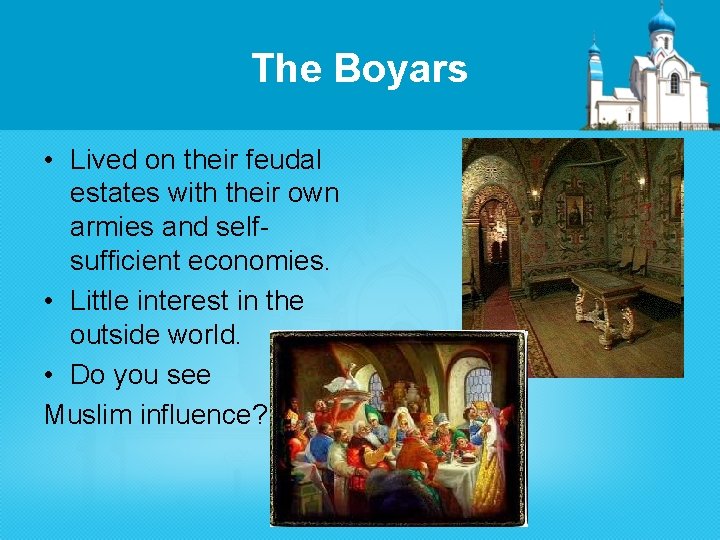 The Boyars

• Lived on their feudal estates with their own armies and self-sufficient economies.

• Little interest in the outside world.

• Do you see Muslim influence?